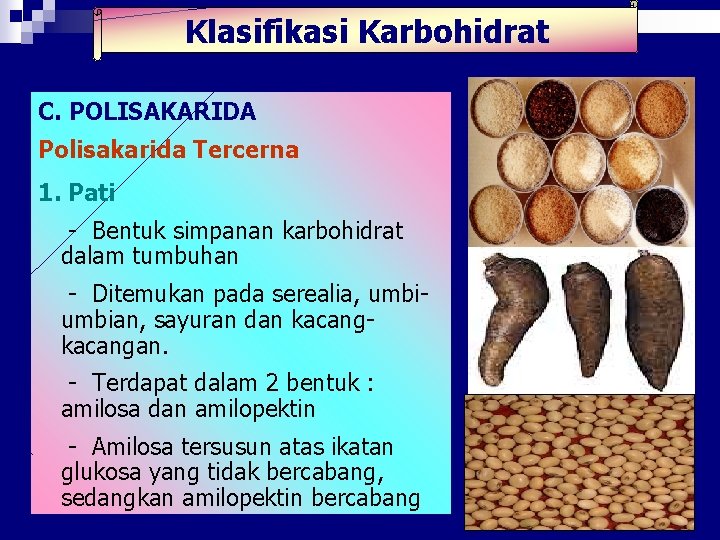 Klasifikasi Karbohidrat

C. POLISAKARIDA

Polisakarida Tercerna

1. Pati

- Bentuk simpanan karbohidrat dalam tumbuhan

- Ditemukan pada serealia, umbi-umbian, sayuran dan kacang-kacangan.

- Terdapat dalam 2 bentuk : amilosa dan amilopektin

- Amilosa tersusun atas ikatan glukosa yang tidak bercabang, sedangkan amilopektin bercabang